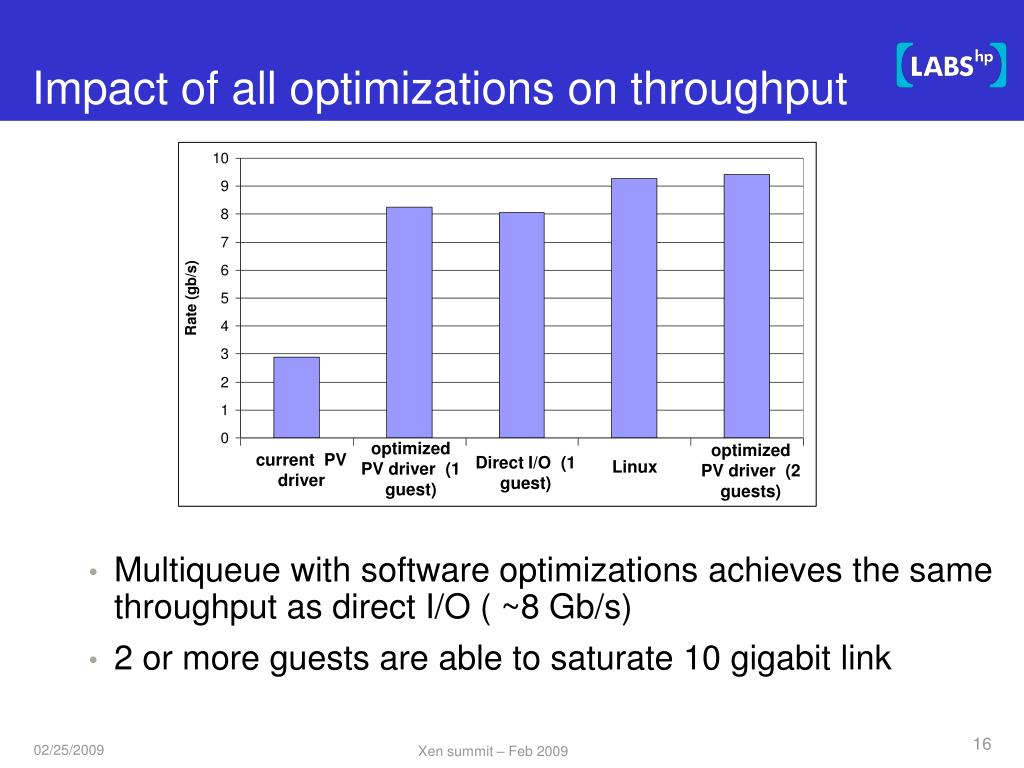 Impact of all optimizations on throughput

LABS hp

10
9
8
7
6
5
4
3
2
1
0

Rate (gb/s)

current PV driver
optimized PV driver (1 guest)
Direct I/O (1 guest)
Linux
optimized PV driver (2 guests)

• Multiqueue with software optimizations achieves the same throughput as direct I/O ( ~8 Gb/s)
• 2 or more guests are able to saturate 10 gigabit link

02/25/2009
Xen summit – Feb 2009
16